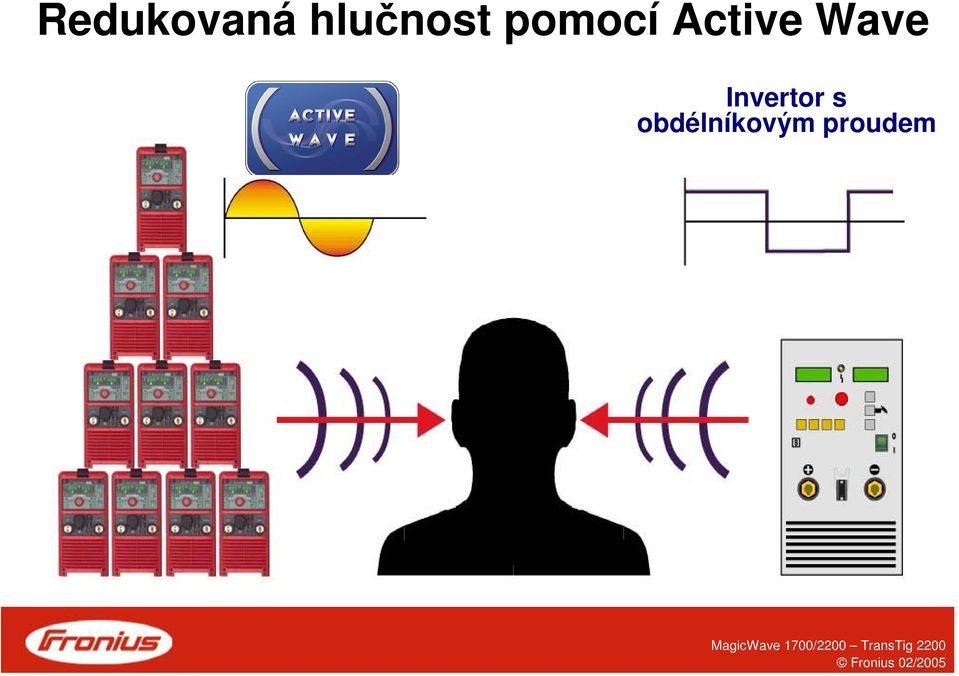 Redukovaná hlučnost pomocí Active Wave

ACTIVE WAVE

Invertor s obdélníkovým proudem

Fronius

MagicWave 1700/2200 – TransTig 2200
© Fronius 02/2005